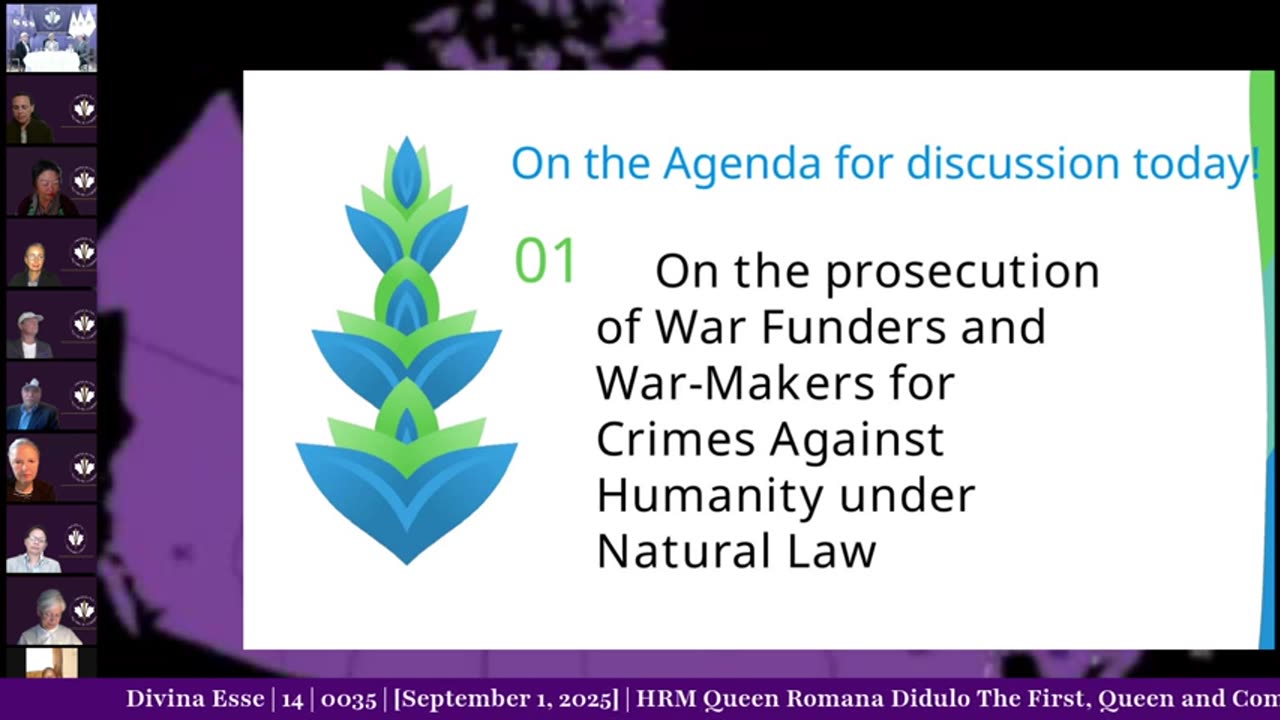 On the Agenda for discussion today!

01

On the prosecution of War Funders and War-Makers for Crimes Against Humanity under Natural Law

Divina Esse | 14 | 0035 | [September 1, 2025] | HRM Queen Romana Didulo The First, Queen and Com